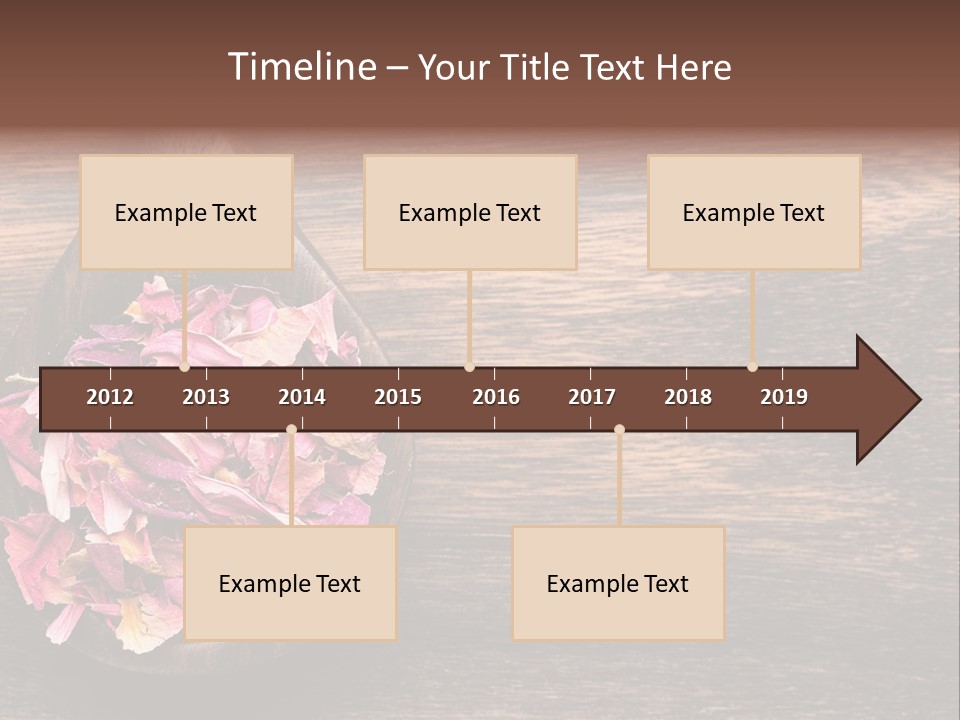 Timeline – Your Title Text Here

Example Text

Example Text

Example Text

2012 2013 2014 2015 2016 2017 2018 2019

Example Text

Example Text